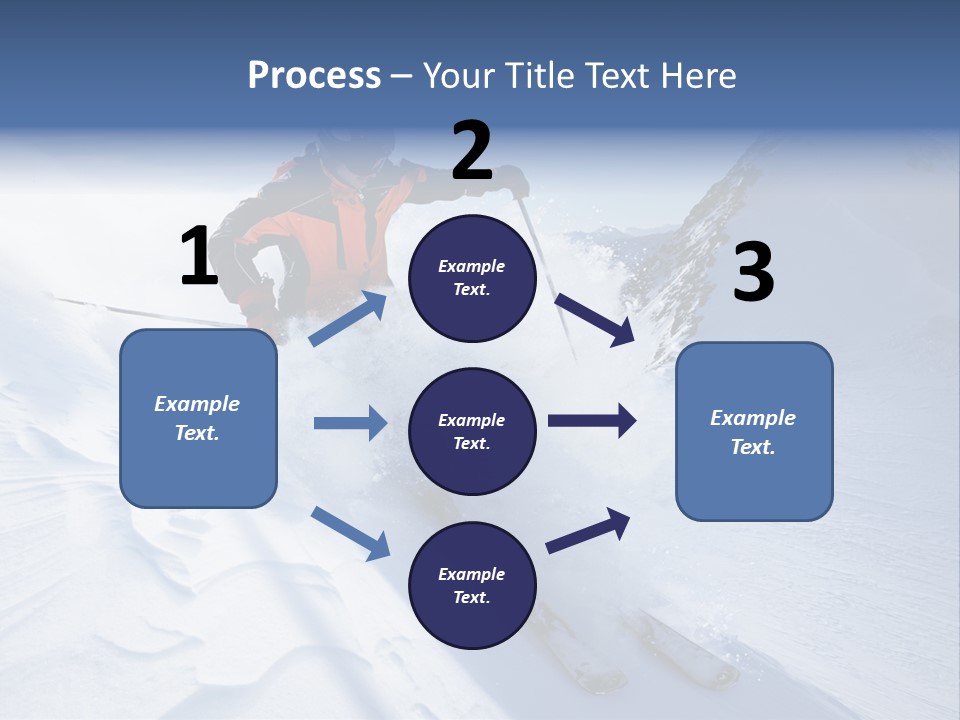 Process – Your Title Text Here

1

Example Text.

2

Example Text.

Example Text.

Example Text.

3

Example Text.